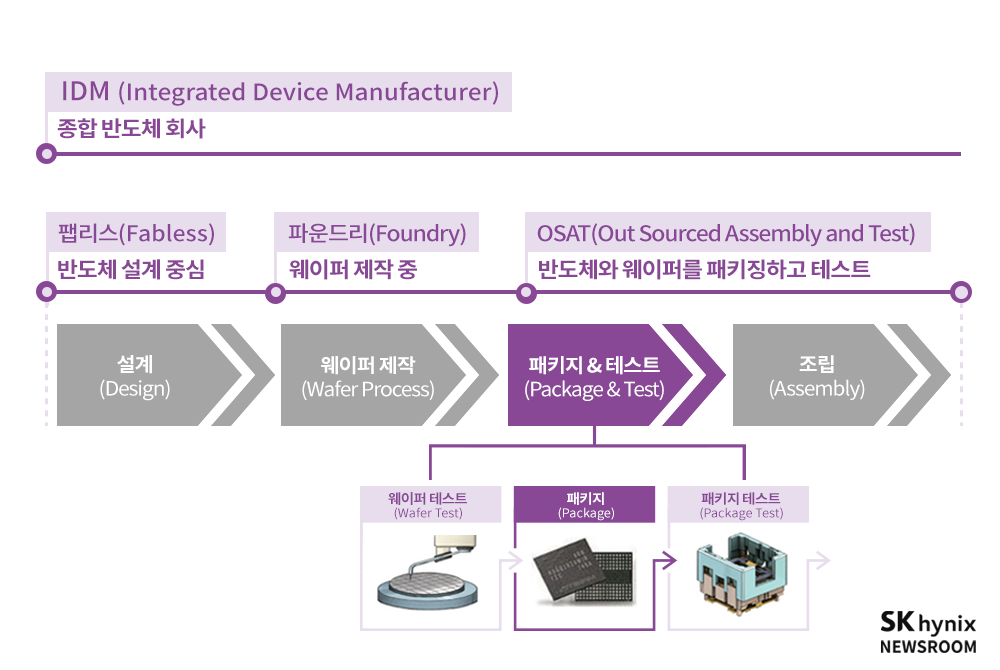 IDM (Integrated Device Manufacturer)
종합 반도체 회사

팹리스(Fabless)
반도체 설계 중심

파운드리(Foundry)
웨이퍼 제작 중

OSAT(Out Sourced Assembly and Test)
반도체와 웨이퍼를 패키징하고 테스트

설계
(Design)

웨이퍼 제작
(Wafer Process)

패키지 & 테스트
(Package & Test)

조립
(Assembly)

웨이퍼 테스트
(Wafer Test)

패키지
(Package)

패키지 테스트
(Package Test)

SK hynix
NEWSROOM